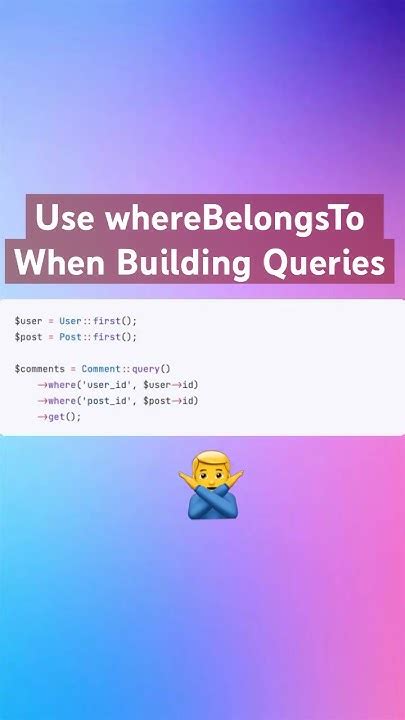 Use whereBelongsTo When Building Queries

$user = User::first();
$post = Post::first();

$comments = Comment::query()
    →where('user_id', $user→id)
    →where('post_id', $post→id)
    →get();